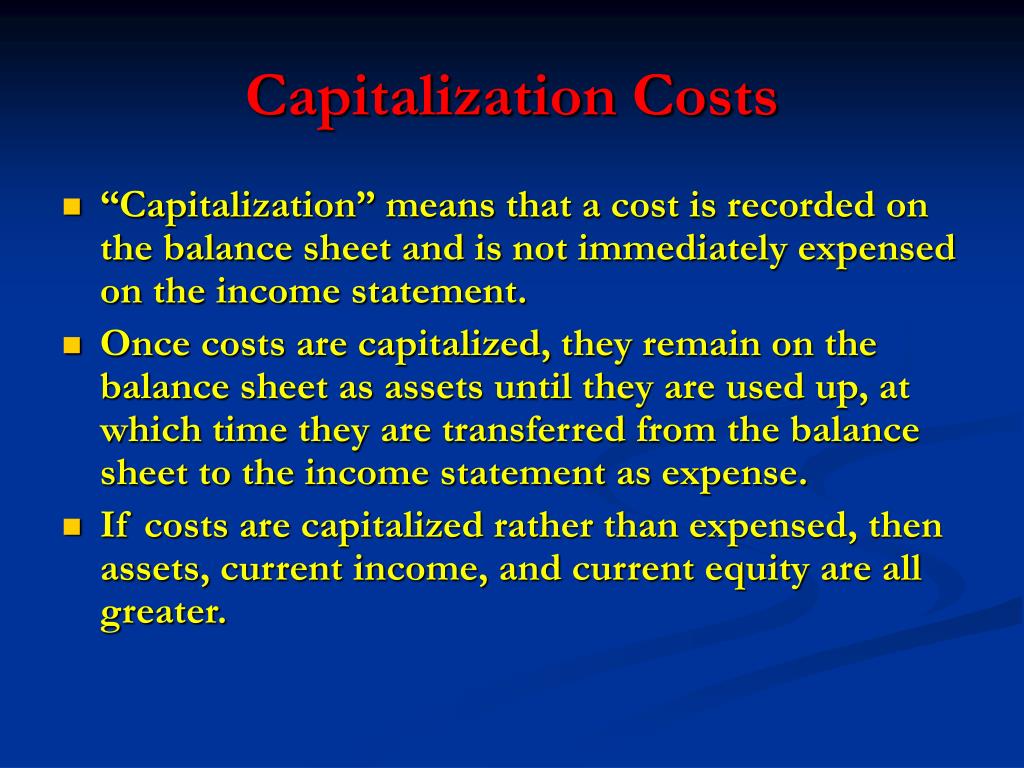 Capitalization Costs

■ “Capitalization” means that a cost is recorded on the balance sheet and is not immediately expensed on the income statement.

■ Once costs are capitalized, they remain on the balance sheet as assets until they are used up, at which time they are transferred from the balance sheet to the income statement as expense.

■ If costs are capitalized rather than expensed, then assets, current income, and current equity are all greater.